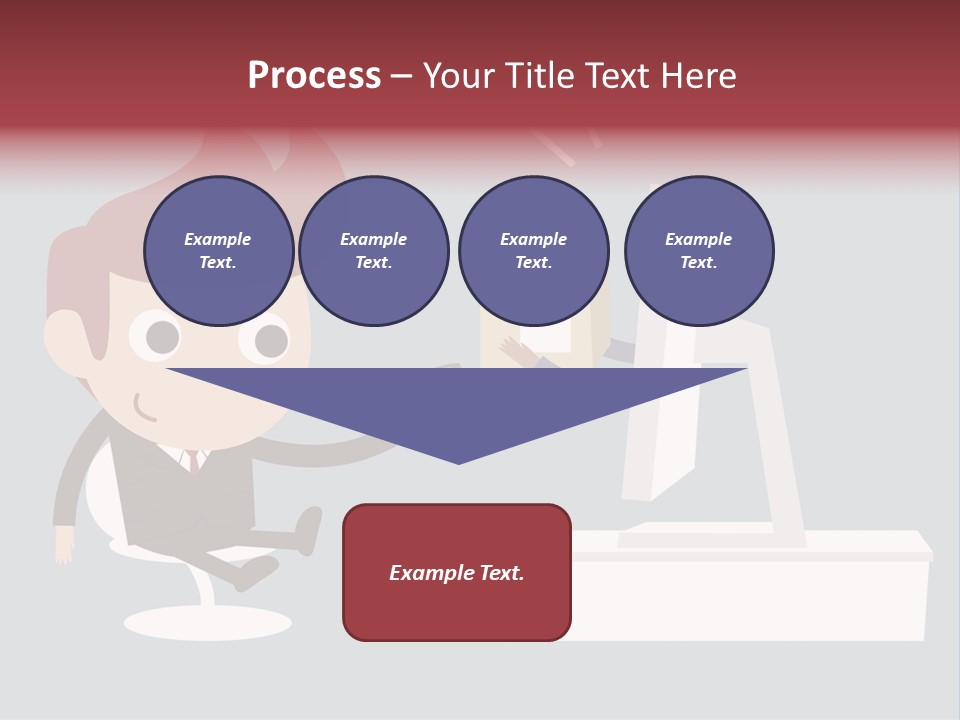 Process – Your Title Text Here

Example Text.

Example Text.

Example Text.

Example Text.

Example Text.